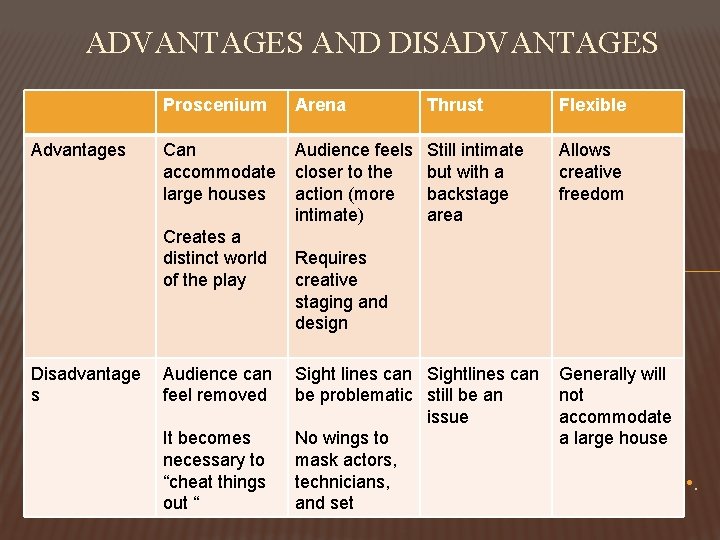 ADVANTAGES AND DISADVANTAGES

| | Proscenium | Arena | Thrust | Flexible |
|---|---|---|---|---|
| Advantages | Can accommodate large houses<br><br>Creates a distinct world of the play | Audience feels closer to the action (more intimate)<br><br>Requires creative staging and design | Still intimate but with a backstage area | Allows creative freedom |
| Disadvantages | Audience can feel removed<br><br>It becomes necessary to “cheat things out “ | Sight lines can be problematic<br><br>No wings to mask actors, technicians, and set | Sightlines can still be an issue | Generally will not accommodate a large house |